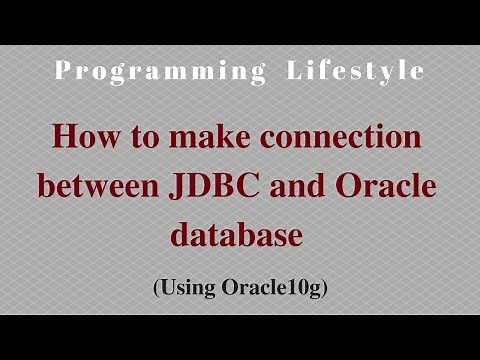 Programming Lifestyle

How to make connection between JDBC and Oracle database

(Using Oracle10g)